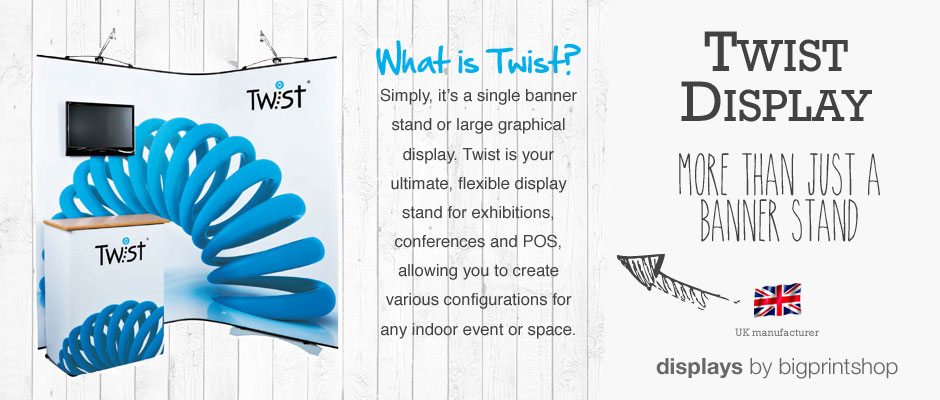 Twist

Twist

What is Twist?

Simply, it's a single banner stand or large graphical display. Twist is your ultimate, flexible display stand for exhibitions, conferences and POS, allowing you to create various configurations for any indoor event or space.

TWIST DISPLAY

MORE THAN JUST A BANNER STAND

UK manufacturer

displays by bigprintshop